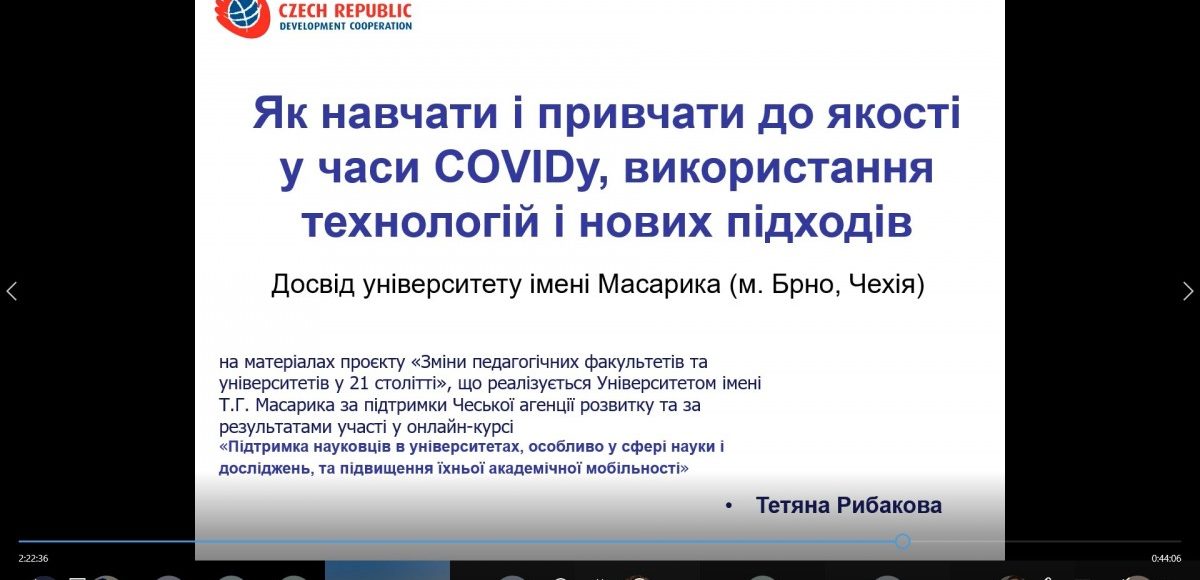 CZECH REPUBLIC
DEVELOPMENT COOPERATION

Як навчати і привчати до якості у часи COVIDу, використання технологій і нових підходів

Досвід університету імені Масарика (м. Брно, Чехія)

на матеріалах проєкту «Зміни педагогічних факультетів та університетів у 21 столітті», що реалізується Університетом імені Т.Г. Масарика за підтримки Чеської агенції розвитку та за результатами участі у онлайн-курсі
«Підтримка науковців в університетах, особливо у сфері науки і досліджень, та підвищення їхньої академічної мобільності»

• Тетяна Рибакова

2:22:36

0:44:06